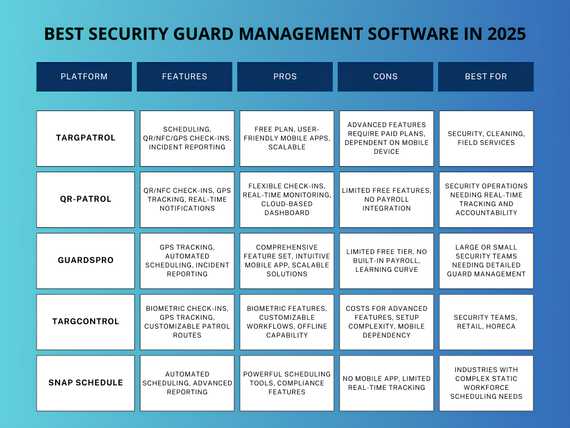 BEST SECURITY GUARD MANAGEMENT SOFTWARE IN 2025

| PLATFORM | FEATURES | PROS | CONS | BEST FOR |
|---|---|---|---|---|
| TARGPATROL | SCHEDULING, QR/NFC/GPS CHECK-INS, INCIDENT REPORTING | FREE PLAN, USER-FRIENDLY MOBILE APPS, SCALABLE | ADVANCED FEATURES REQUIRE PAID PLANS, DEPENDENT ON MOBILE DEVICE | SECURITY, CLEANING, FIELD SERVICES |
| QR-PATROL | QR/NFC CHECK-INS, GPS TRACKING, REAL-TIME NOTIFICATIONS | FLEXIBLE CHECK-INS, REAL-TIME MONITORING, CLOUD-BASED DASHBOARD | LIMITED FREE FEATURES, NO PAYROLL INTEGRATION | SECURITY OPERATIONS NEEDING REAL-TIME TRACKING AND ACCOUNTABILITY |
| GUARDSPRO | GPS TRACKING, AUTOMATED SCHEDULING, INCIDENT REPORTING | COMPREHENSIVE FEATURE SET, INTUITIVE MOBILE APP, SCALABLE SOLUTIONS | LIMITED FREE TIER, NO BUILT-IN PAYROLL, LEARNING CURVE | LARGE OR SMALL SECURITY TEAMS NEEDING DETAILED GUARD MANAGEMENT |
| TARGCONTROL | BIOMETRIC CHECK-INS, GPS TRACKING, CUSTOMIZABLE PATROL ROUTES | BIOMETRIC FEATURES, CUSTOMIZABLE WORKFLOWS, OFFLINE CAPABILITY | COSTS FOR ADVANCED FEATURES, SETUP COMPLEXITY, MOBILE DEPENDENCY | SECURITY TEAMS, RETAIL, HORECA |
| SNAP SCHEDULE | AUTOMATED SCHEDULING, ADVANCED REPORTING | POWERFUL SCHEDULING TOOLS, COMPLIANCE FEATURES | NO MOBILE APP, LIMITED REAL-TIME TRACKING | INDUSTRIES WITH COMPLEX STATIC WORKFORCE SCHEDULING NEEDS |